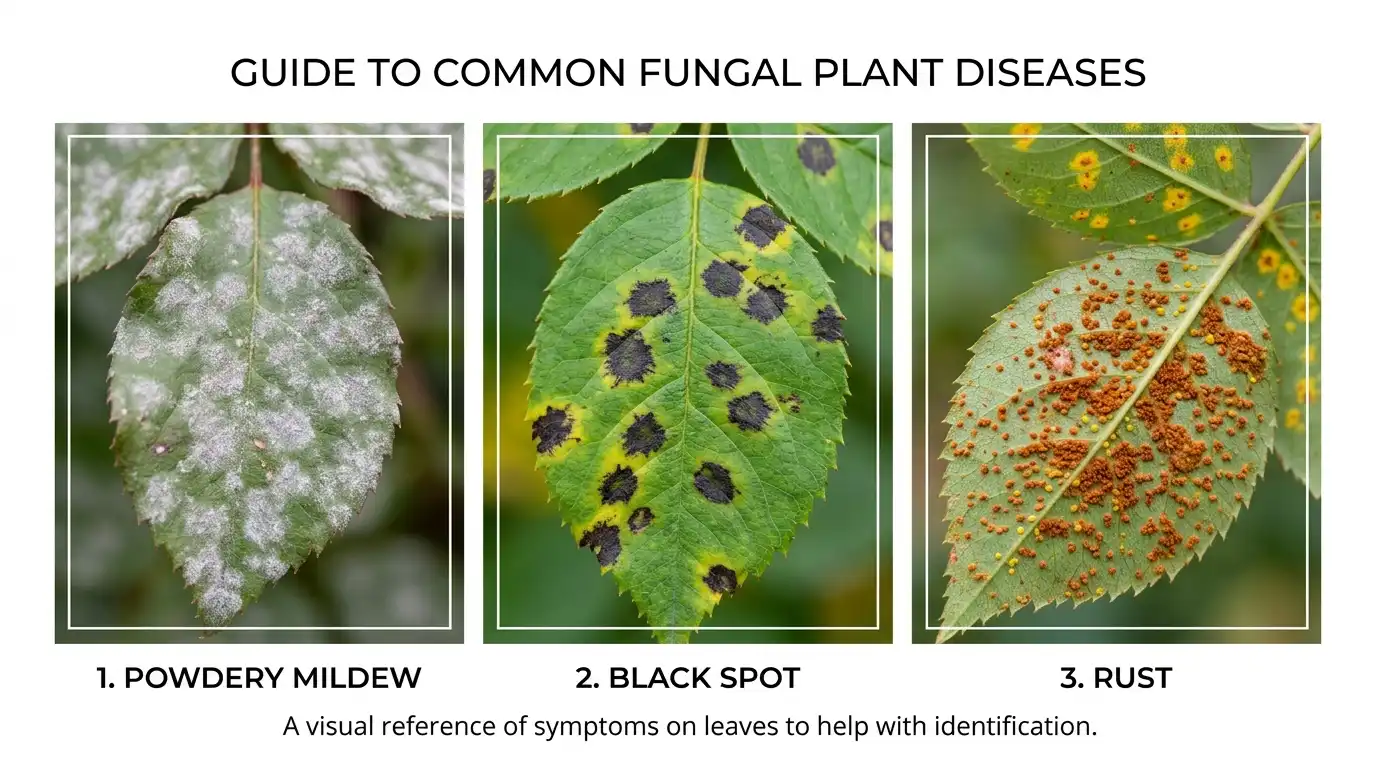 GUIDE TO COMMON FUNGAL PLANT DISEASES

1. POWDERY MILDEW

2. BLACK SPOT

3. RUST

A visual reference of symptoms on leaves to help with identification.